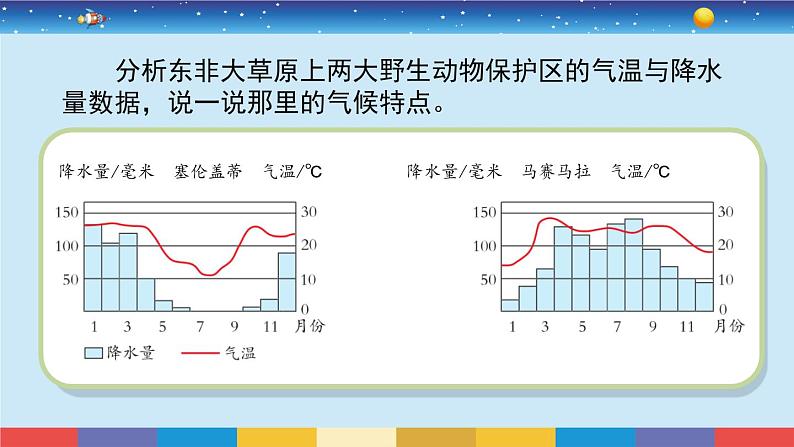 分析东非大草原上两大野生动物保护区的气温与降水量数据，说一说那里的气候特点。

降水量/毫米　塞伦盖蒂　气温/℃

150　100　50

30　20　10　0

1　3　5　7　9　11　月份

降水量　气温

降水量/毫米　马赛马拉　气温/℃

150　100　50

30　20　10　0

1　3　5　7　9　11　月份